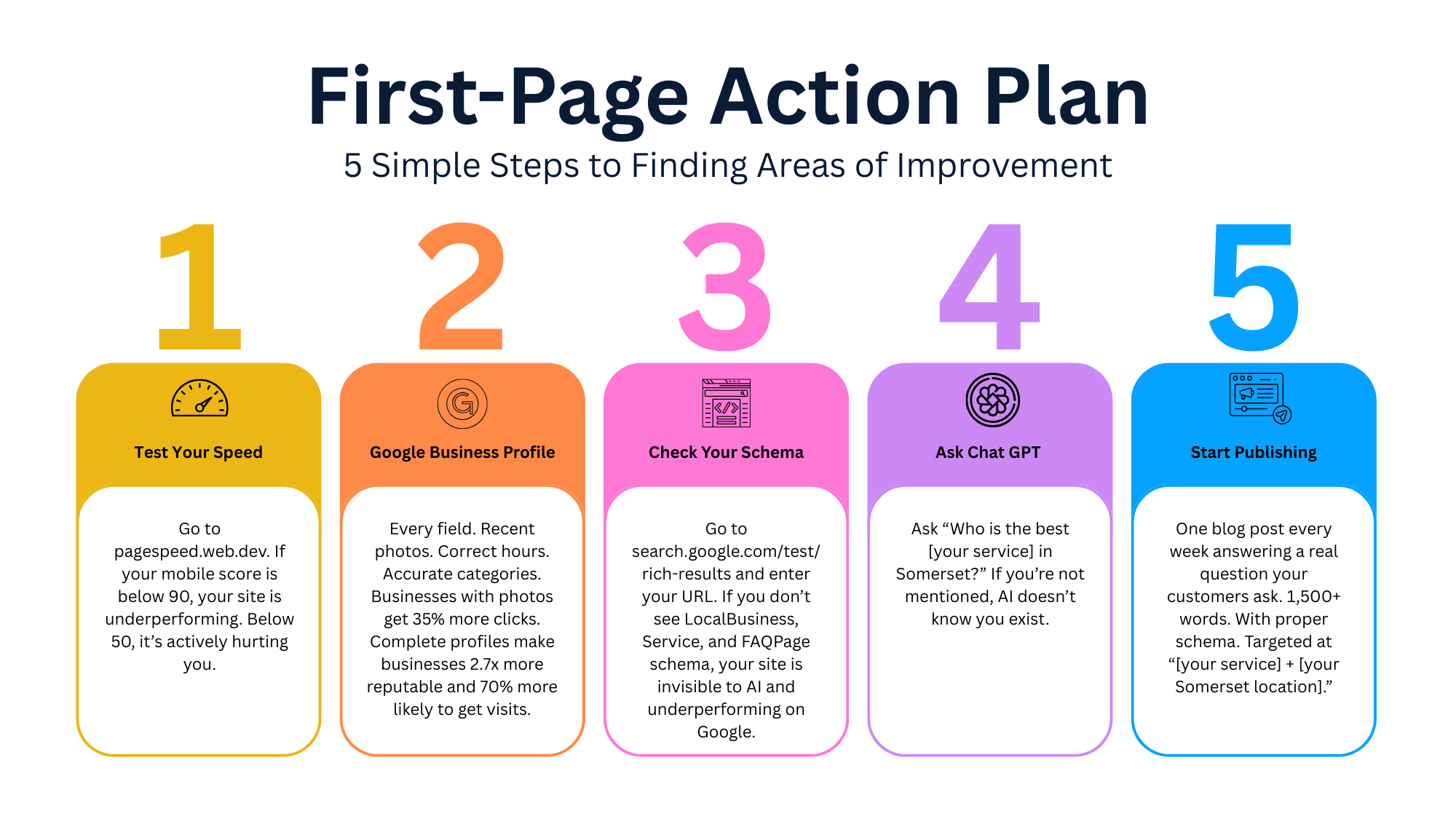 First-Page Action Plan

5 Simple Steps to Finding Areas of Improvement

1

Test Your Speed

Go to pagespeed.web.dev. If your mobile score is below 90, your site is underperforming. Below 50, it's actively hurting you.

2

Google Business Profile

Every field. Recent photos. Correct hours. Accurate categories. Businesses with photos get 35% more clicks. Complete profiles make businesses 2.7x more reputable and 70% more likely to get visits.

3

Check Your Schema

Go to search.google.com/test/rich-results and enter your URL. If you don't see LocalBusiness, Service, and FAQPage schema, your site is invisible to AI and underperforming on Google.

4

Ask Chat GPT

Ask "Who is the best [your service] in Somerset?" If you're not mentioned, AI doesn't know you exist.

5

Start Publishing

One blog post every week answering a real question your customers ask. 1,500+ words. With proper schema. Targeted at "[your service] + [your Somerset location]."